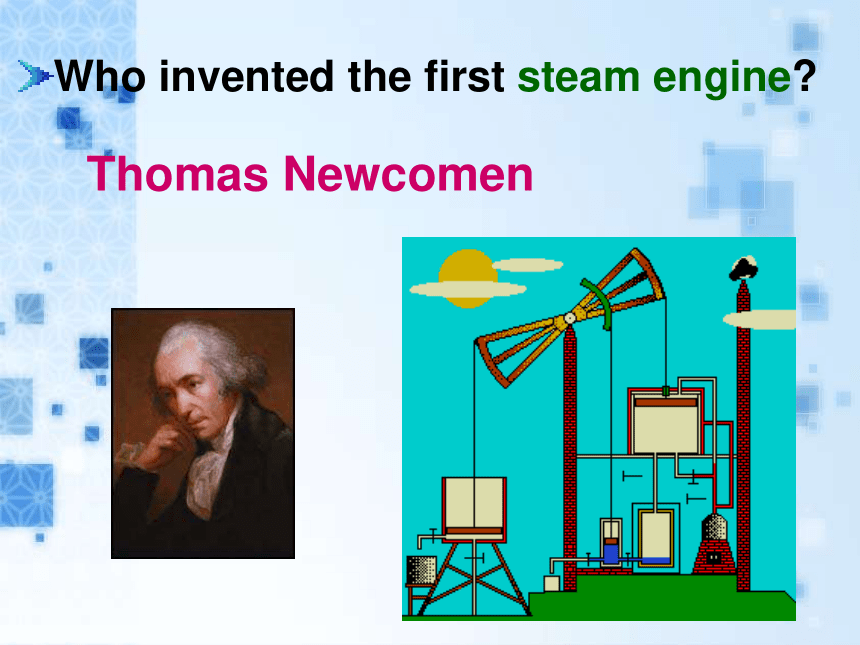 Who invented the first steam engine?

Thomas Newcomen